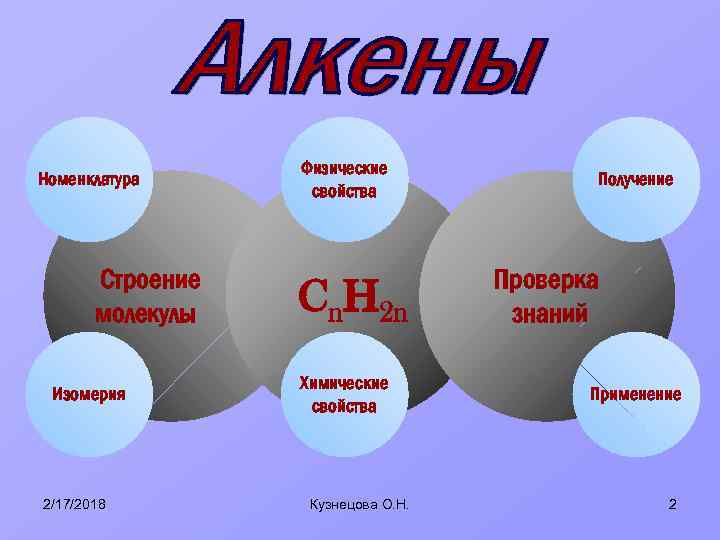 Алкены

Номенклатура

Физические свойства

Получение

Строение молекулы

$C_nH_{2n}$

Проверка знаний

Изомерия

Химические свойства

Применение

2/17/2018

Кузнецова О.Н.

2